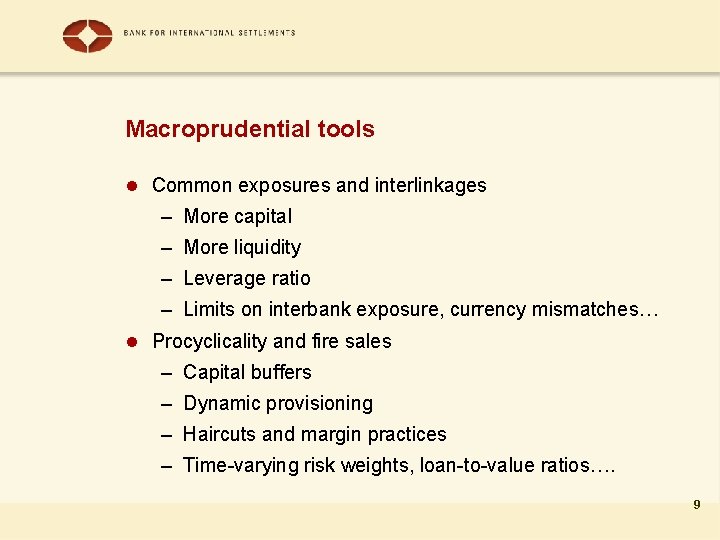 BANK FOR INTERNATIONAL SETTLEMENTS

Macroprudential tools

• Common exposures and interlinkages
- More capital
- More liquidity
- Leverage ratio
- Limits on interbank exposure, currency mismatches…
• Procyclicality and fire sales
- Capital buffers
- Dynamic provisioning
- Haircuts and margin practices
- Time-varying risk weights, loan-to-value ratios….

9